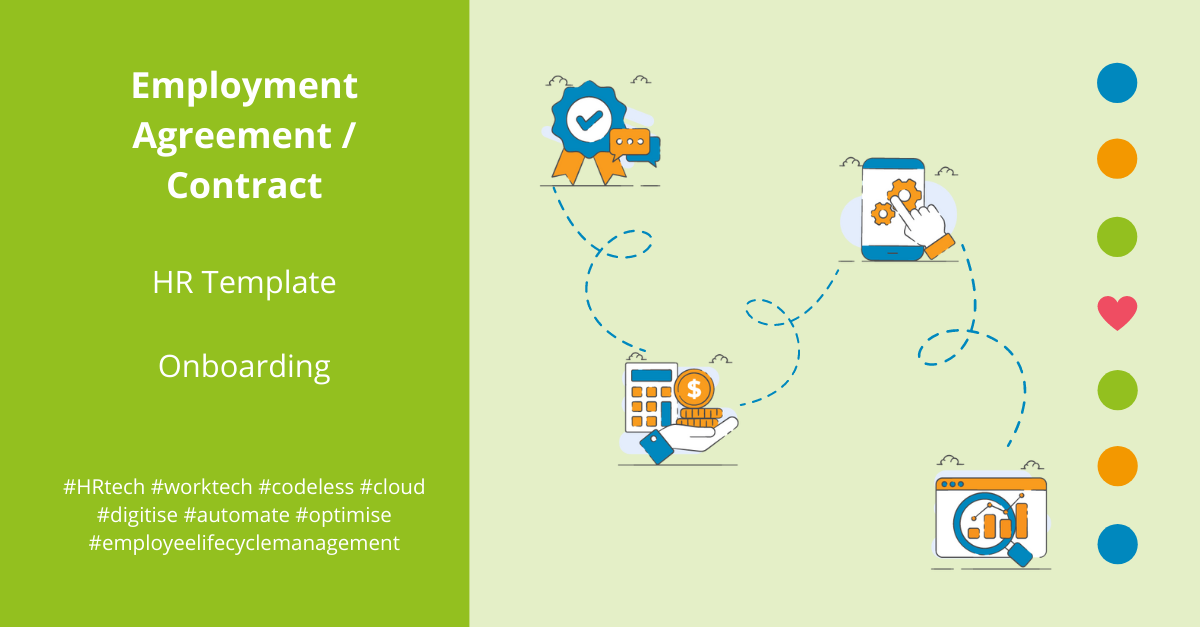 Employment Agreement / Contract

HR Template

Onboarding

#HRtech #worktech #codeless #cloud #digitise #automate #optimise #employeelifecyclemanagement

$